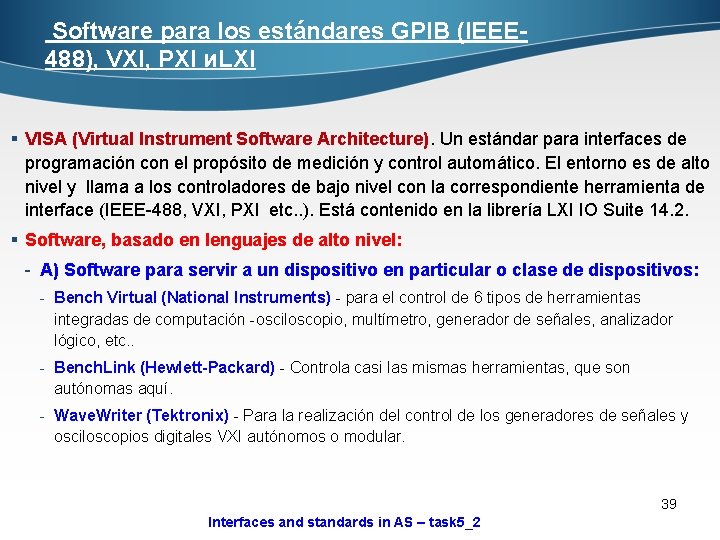 Software para los estándares GPIB (IEEE-488), VXI, PXI иLXI

▪ VISA (Virtual Instrument Software Architecture). Un estándar para interfaces de programación con el propósito de medición y control automático. El entorno es de alto nivel y llama a los controladores de bajo nivel con la correspondiente herramienta de interface (IEEE-488, VXI, PXI etc..). Está contenido en la librería LXI IO Suite 14.2.

▪ Software, basado en lenguajes de alto nivel:

- A) Software para servir a un dispositivo en particular o clase de dispositivos:

- Bench Virtual (National Instruments) - para el control de 6 tipos de herramientas integradas de computación -osciloscopio, multímetro, generador de señales, analizador lógico, etc..

- BenchLink (Hewlett-Packard) - Controla casi las mismas herramientas, que son autónomas aquí.

- WaveWriter (Tektronix) - Para la realización del control de los generadores de señales y osciloscopios digitales VXI autónomos o modular.

39

Interfaces and standards in AS – task5_2